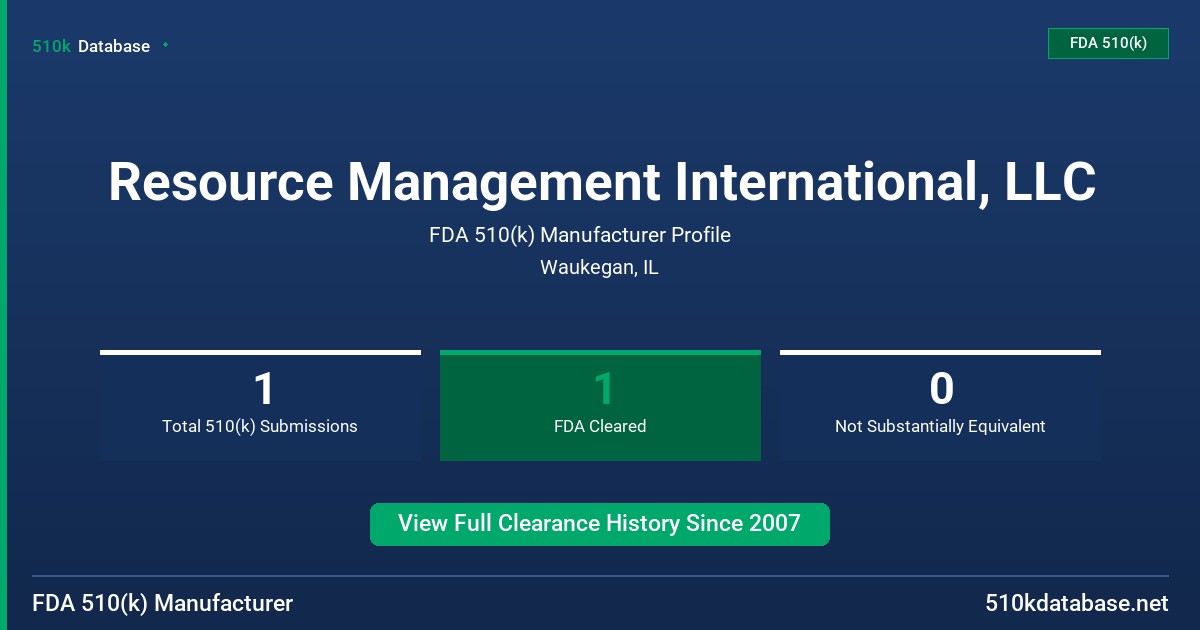 510k Database

FDA 510(k)

Resource Management International, LLC

FDA 510(k) Manufacturer Profile

Waukegan, IL

1
Total 510(k) Submissions

1
FDA Cleared

0
Not Substantially Equivalent

View Full Clearance History Since 2007

FDA 510(k) Manufacturer

510kdatabase.net